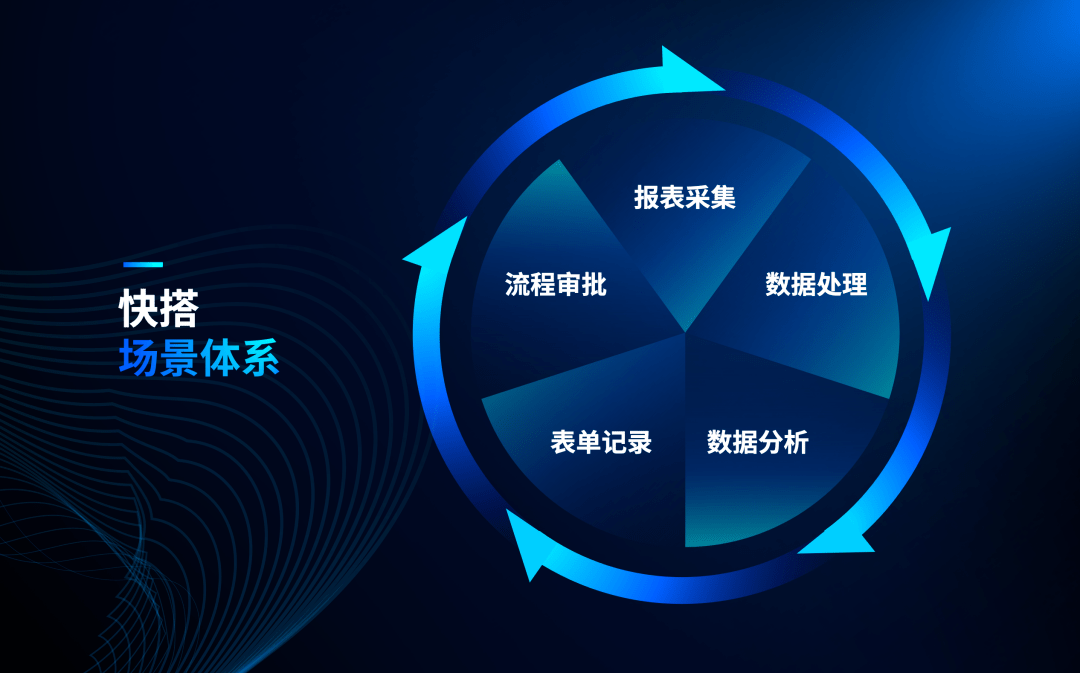 快搭
场景体系

报表采集
数据处理
数据分析
表单记录
流程审批